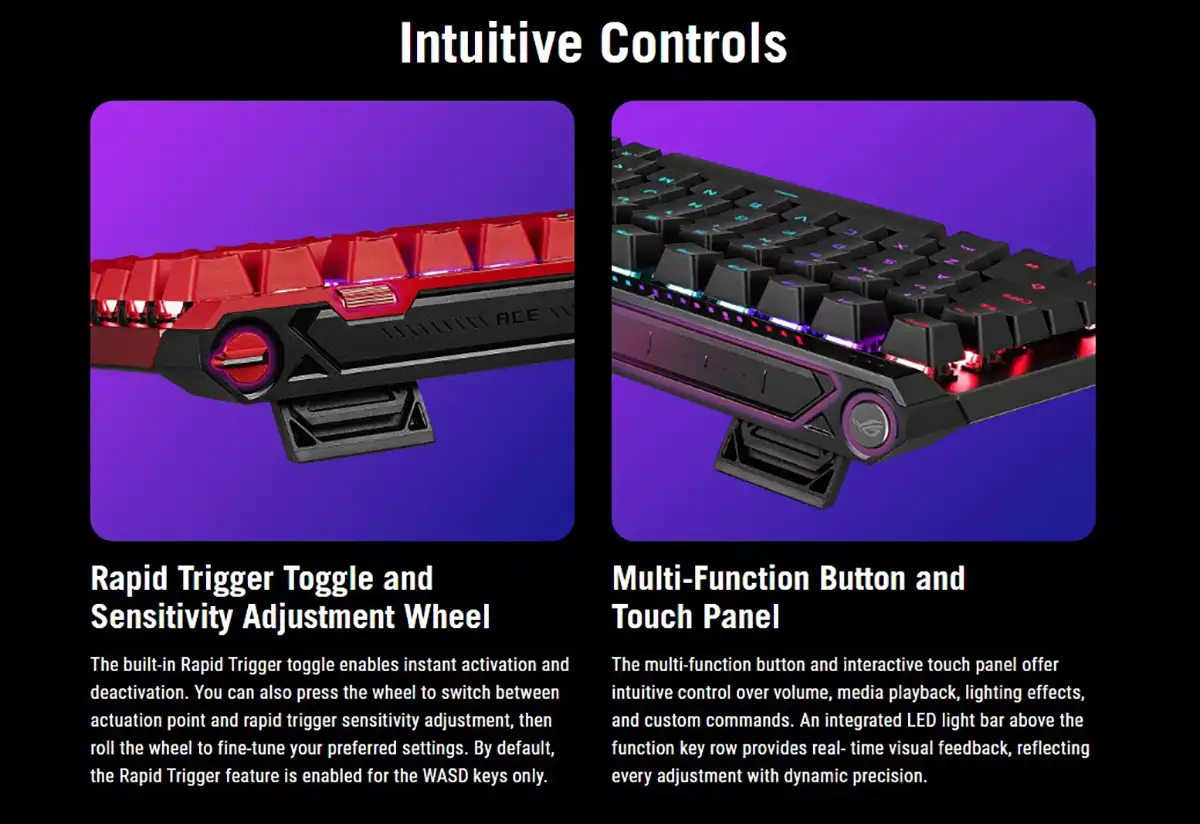 Intuitive Controls

Rapid Trigger Toggle and
Sensitivity Adjustment Wheel

The built-in Rapid Trigger toggle enables instant activation and deactivation. You can also press the wheel to switch between actuation point and rapid trigger sensitivity adjustment, then roll the wheel to fine-tune your preferred settings. By default, the Rapid Trigger feature is enabled for the WASD keys only.

Multi-Function Button and
Touch Panel

The multi-function button and interactive touch panel offer intuitive control over volume, media playback, lighting effects, and custom commands. An integrated LED light bar above the function key row provides real- time visual feedback, reflecting every adjustment with dynamic precision.